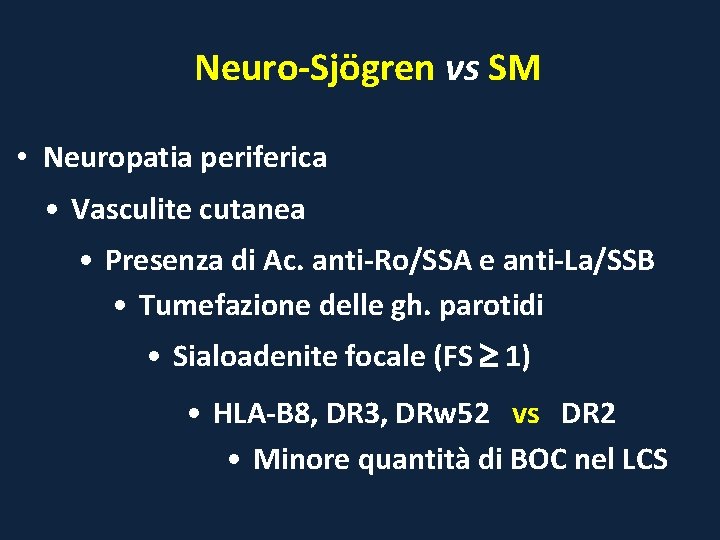 Neuro-Sjögren vs SM

• Neuropatia periferica
• Vasculite cutanea
• Presenza di Ac. anti-Ro/SSA e anti-La/SSB
• Tumefazione delle gh. parotidi
• Sialoadenite focale (FS $\geq$ 1)
• HLA-B8, DR3, DRw52 vs DR2
• Minore quantità di BOC nel LCS